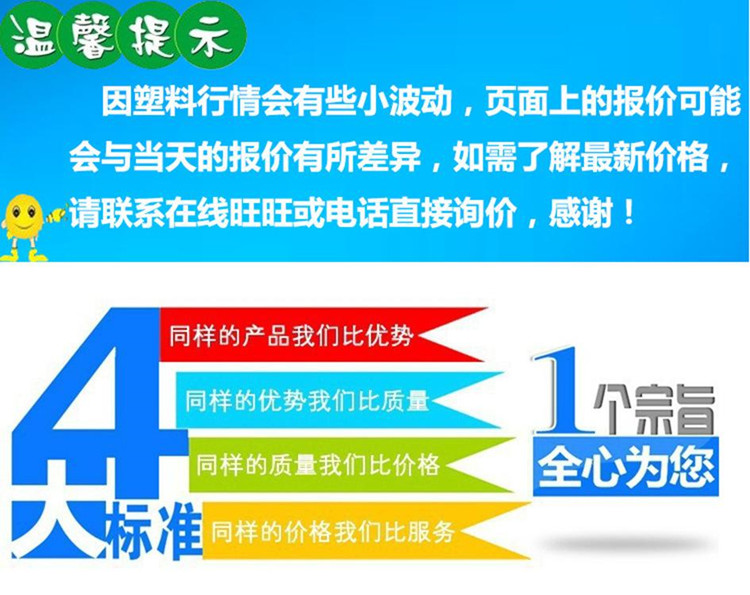 温馨提示

因塑料行情会有些小波动，页面上的报价可能会与当天的报价有所差异，如需了解最新价格，请联系在线旺旺或电话直接询价，感谢！

4大标准

同样的产品我们比优势

同样的优势我们比质量

同样的质量我们比价格

同样的价格我们比服务

1个宗旨

全心为您